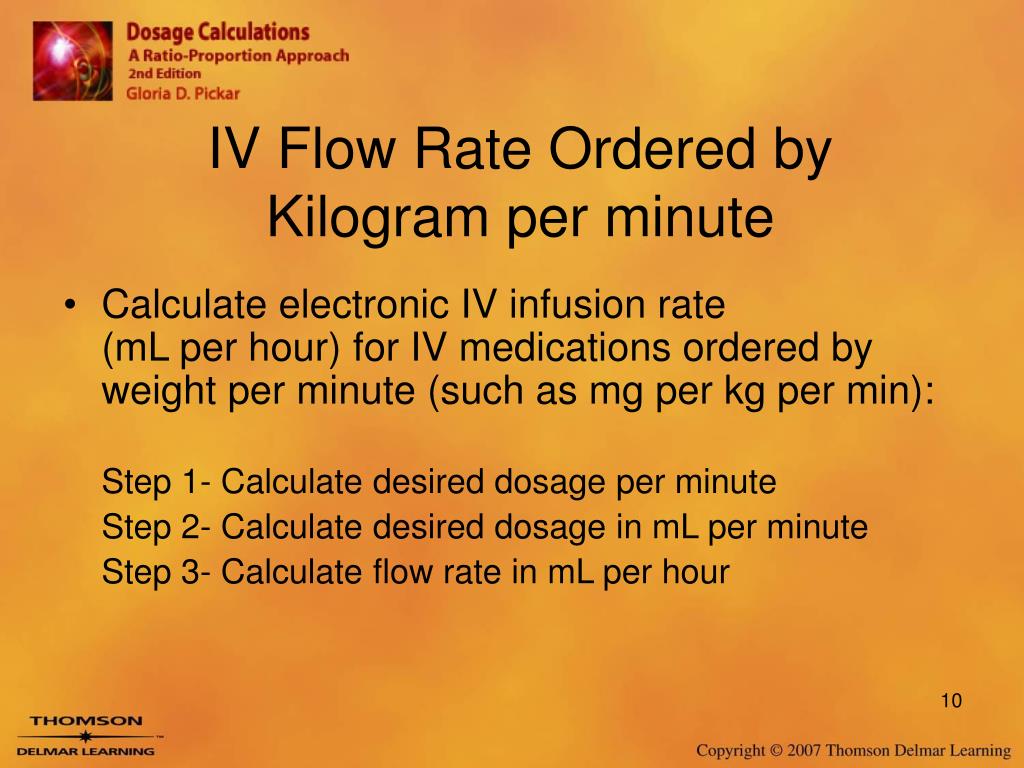 Dosage Calculations
A Ratio-Proportion Approach
2nd Edition
Gloria D. Pickar

IV Flow Rate Ordered by Kilogram per minute

• Calculate electronic IV infusion rate (mL per hour) for IV medications ordered by weight per minute (such as mg per kg per min):

Step 1- Calculate desired dosage per minute
Step 2- Calculate desired dosage in mL per minute
Step 3- Calculate flow rate in mL per hour

10

THOMSON
DELMAR LEARNING

Copyright © 2007 Thomson Delmar Learning